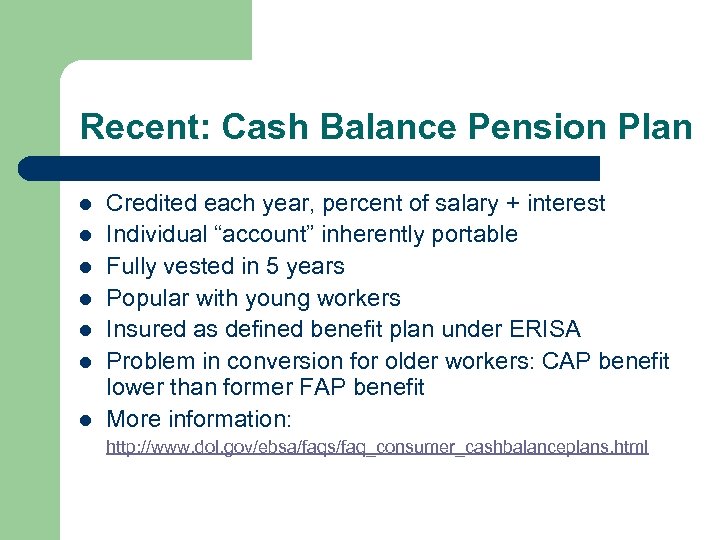 Recent: Cash Balance Pension Plan

- Credited each year, percent of salary + interest
- Individual “account” inherently portable
- Fully vested in 5 years
- Popular with young workers
- Insured as defined benefit plan under ERISA
- Problem in conversion for older workers: CAP benefit lower than former FAP benefit
- More information:

http://www.dol.gov/ebsa/faqs/faq_consumer_cashbalanceplans.html